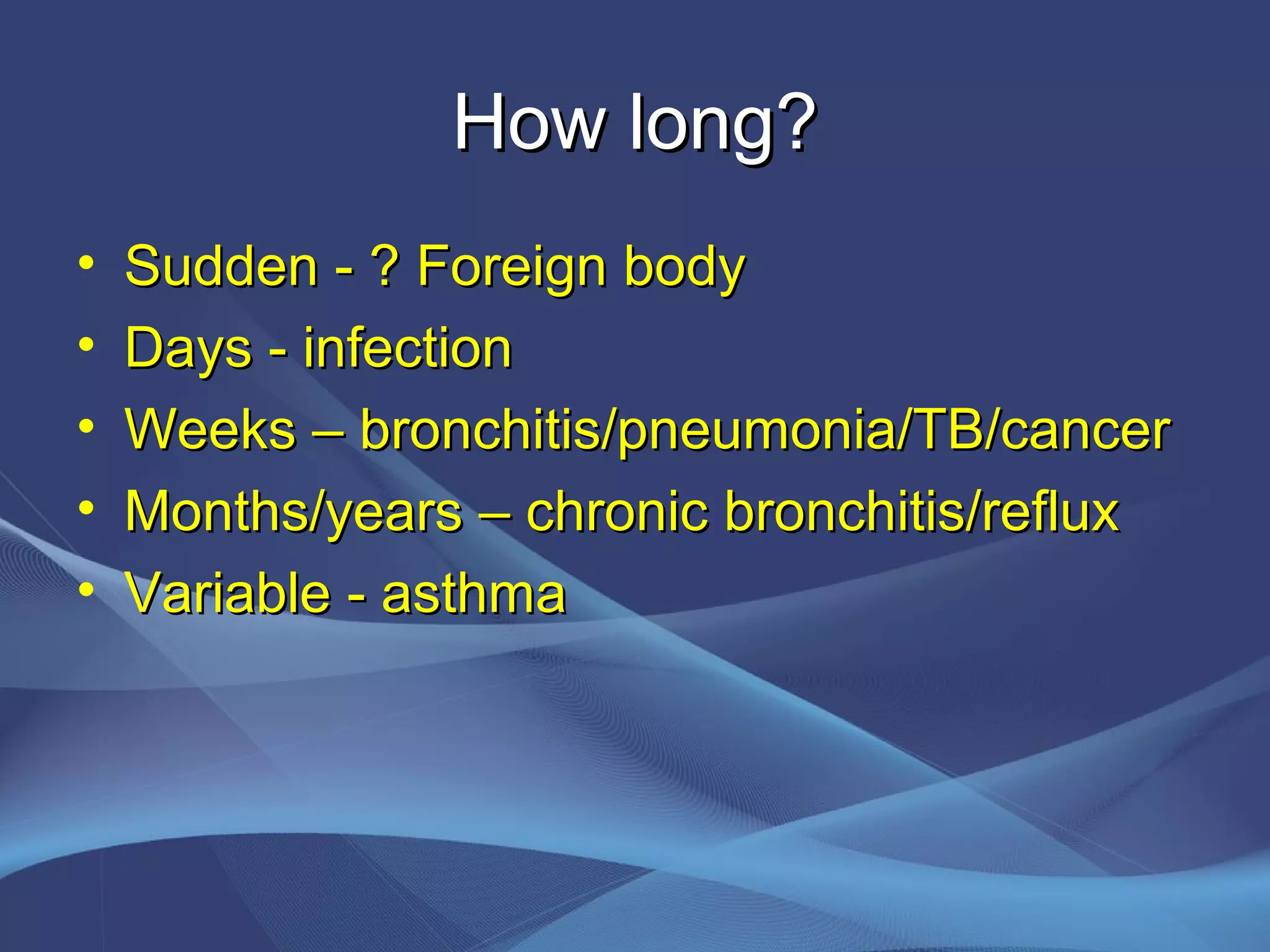 How long?

• Sudden - ? Foreign body
• Days - infection
• Weeks – bronchitis/pneumonia/TB/cancer
• Months/years – chronic bronchitis/reflux
• Variable - asthma